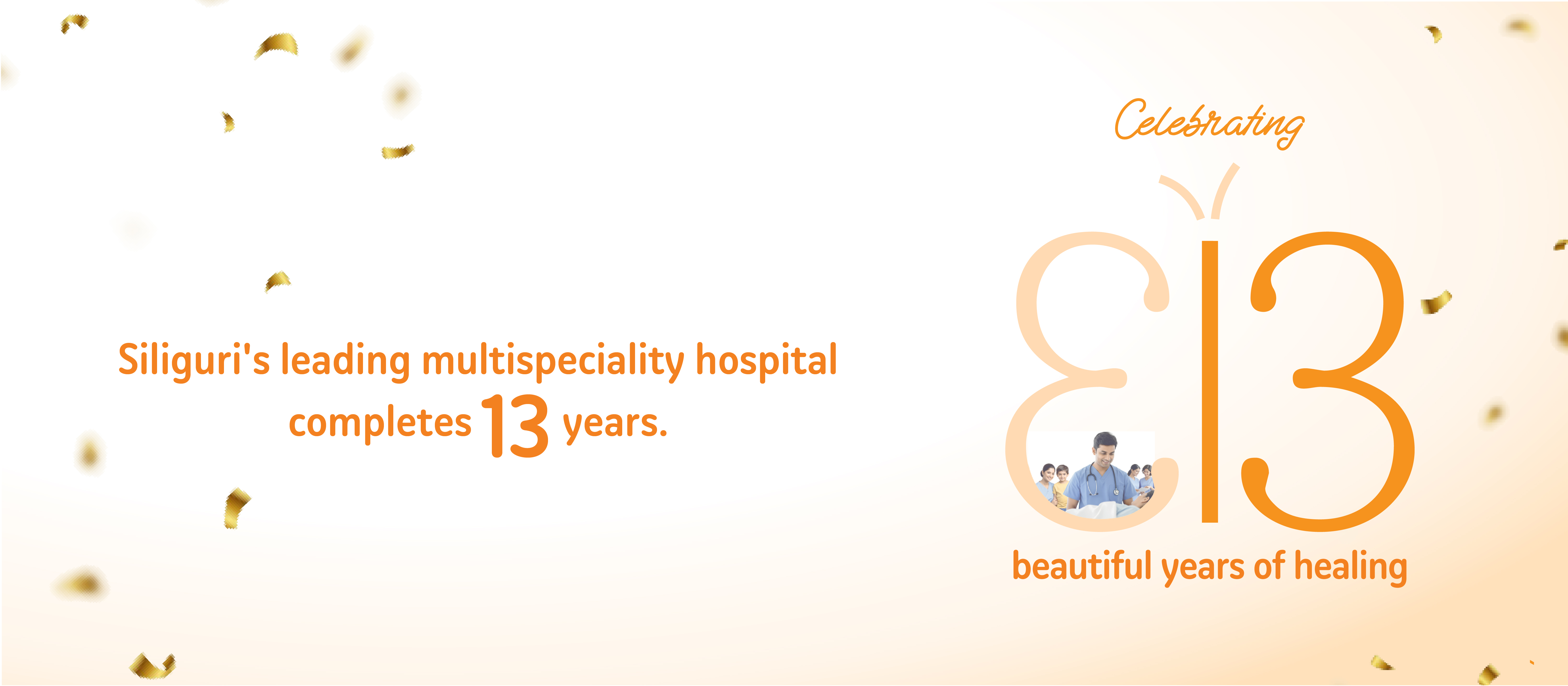 Siliguri's leading multispeciality hospital completes 13 years.

Celebrating

13

beautiful years of healing